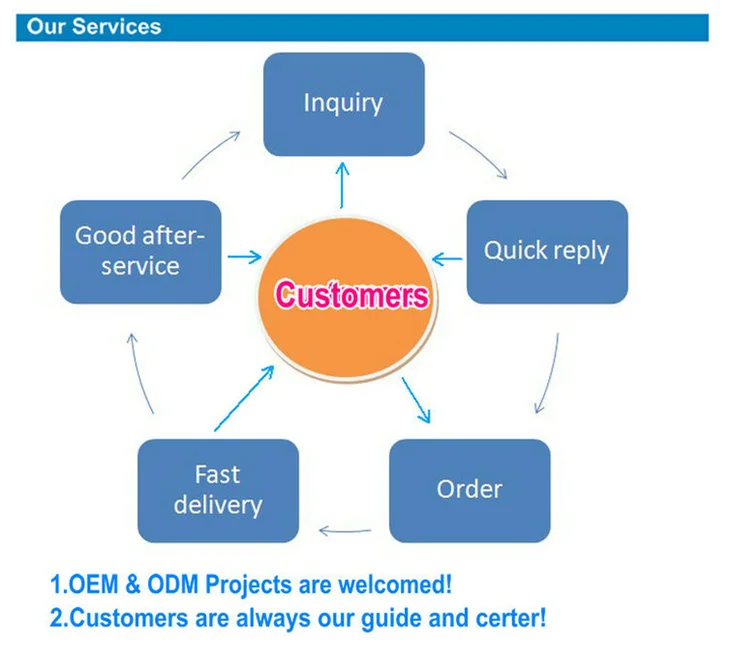 Our Services

Inquiry

Quick reply

Order

Fast delivery

Good after-service

Customers

1.OEM & ODM Projects are welcomed!
2.Customers are always our guide and certer!